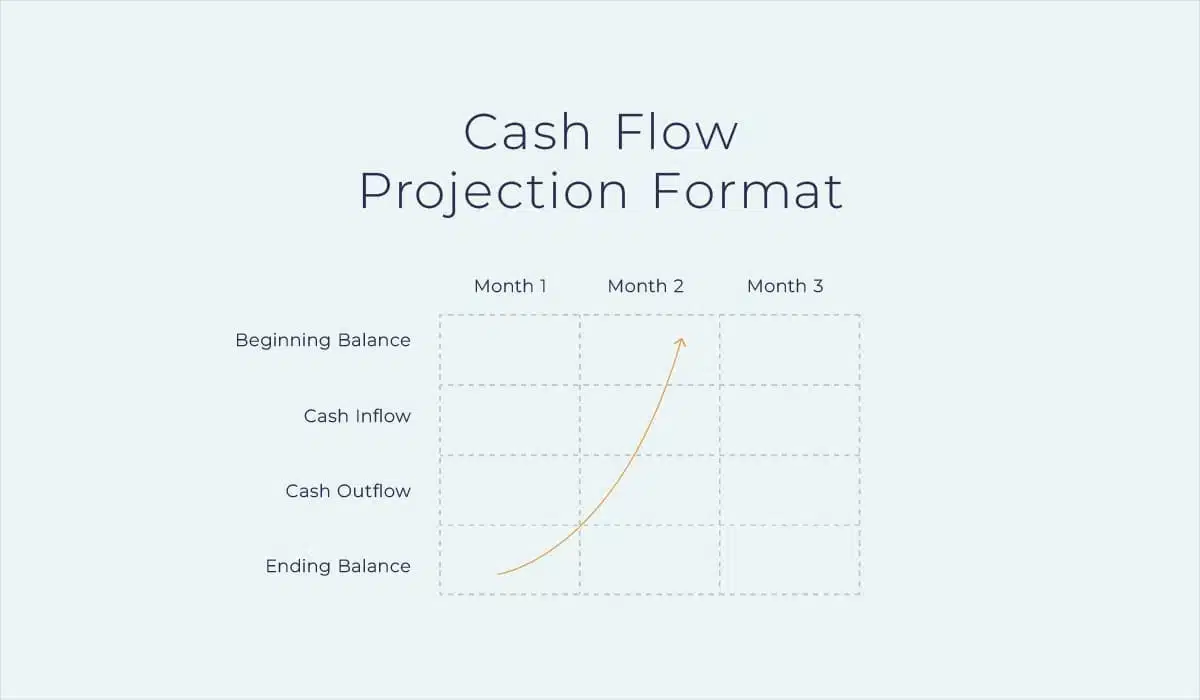 Cash Flow Projection Format

| | Month 1 | Month 2 | Month 3 |
|---|---|---|---|
| Beginning Balance | | | |
| Cash Inflow | | | |
| Cash Outflow | | | |
| Ending Balance | | | |